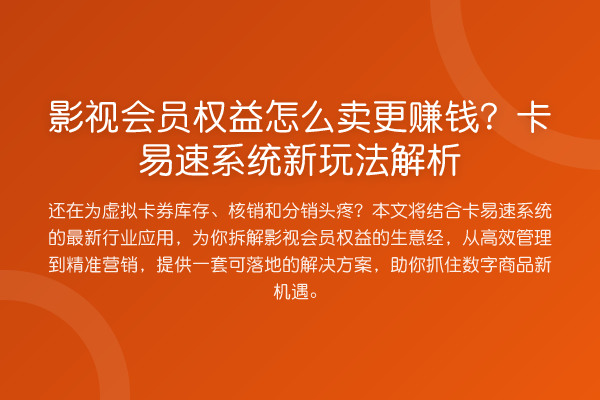 影视会员权益怎么卖更赚钱？卡易速系统新玩法解析

还在为虚拟卡券库存、核销和分销头疼？本文将结合卡易速系统的最新行业应用，为你拆解影视会员权益的生意经，从高效管理到精准营销，提供一套可落地的解决方案，助你抓住数字商品新机遇。